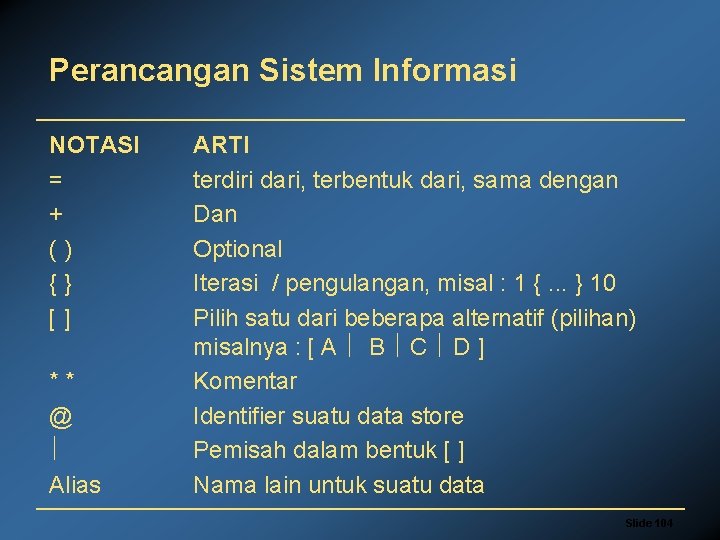 Perancangan Sistem Informasi

| NOTASI | ARTI |
|---|---|
| = | terdiri dari, terbentuk dari, sama dengan |
| + | Dan |
| ( ) | Optional |
| { } | Iterasi / pengulangan, misal : 1 { ... } 10 |
| [ ] | Pilih satu dari beberapa alternatif (pilihan) misalnya : [ A \| B \| C \| D ] |
| * * | Komentar |
| @ | Identifier suatu data store |
| \| | Pemisah dalam bentuk [ ] |
| Alias | Nama lain untuk suatu data |

Slide 104